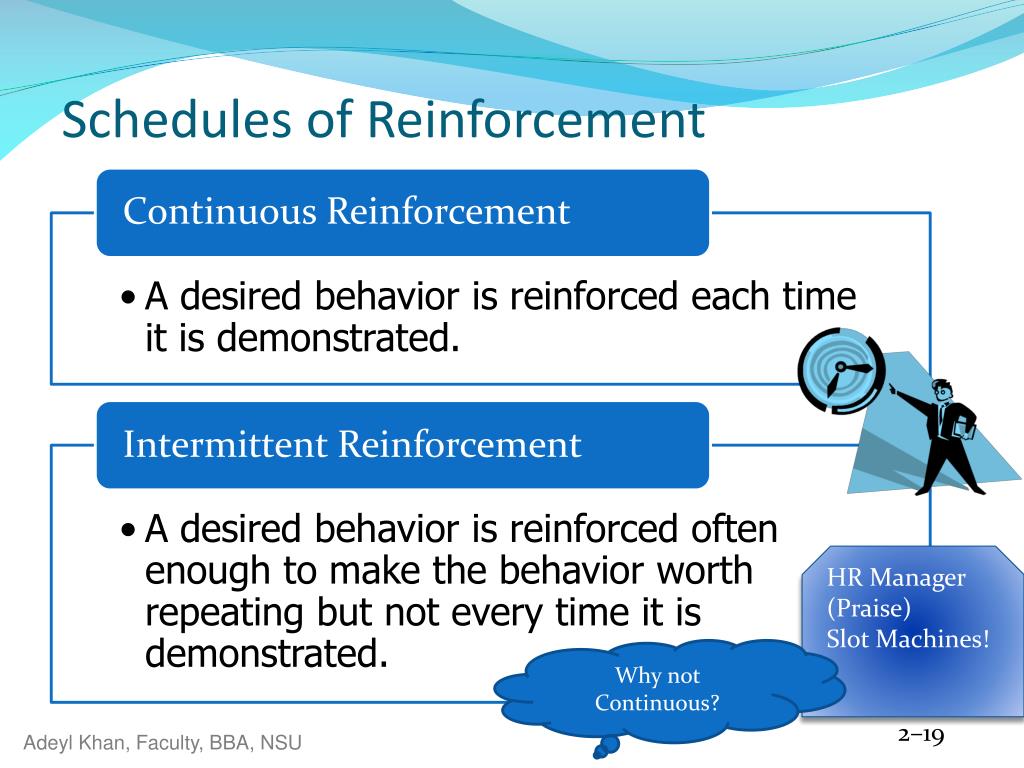 Schedules of Reinforcement

Continuous Reinforcement

• A desired behavior is reinforced each time it is demonstrated.

Intermittent Reinforcement

• A desired behavior is reinforced often enough to make the behavior worth repeating but not every time it is demonstrated.

HR Manager
(Praise)
Slot Machines!

Why not Continuous?

Adeyl Khan, Faculty, BBA, NSU

2–19